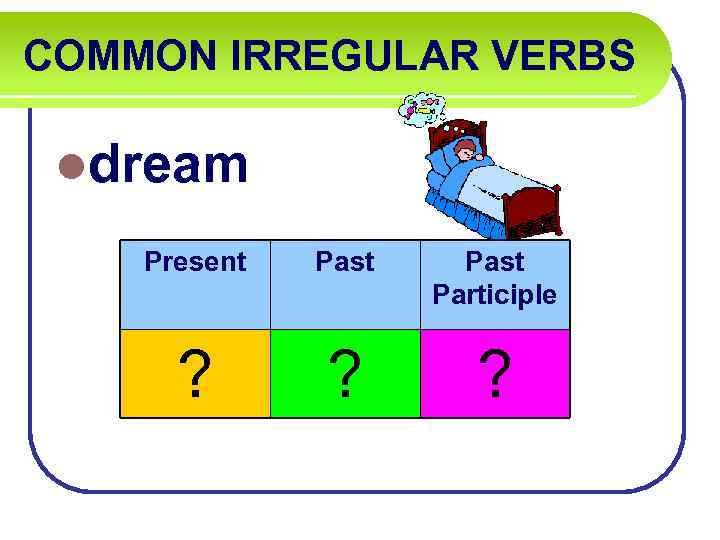 COMMON IRREGULAR VERBS

dream

| Present | Past | Past Participle |
|---|---|---|
| ? | ? | ? |